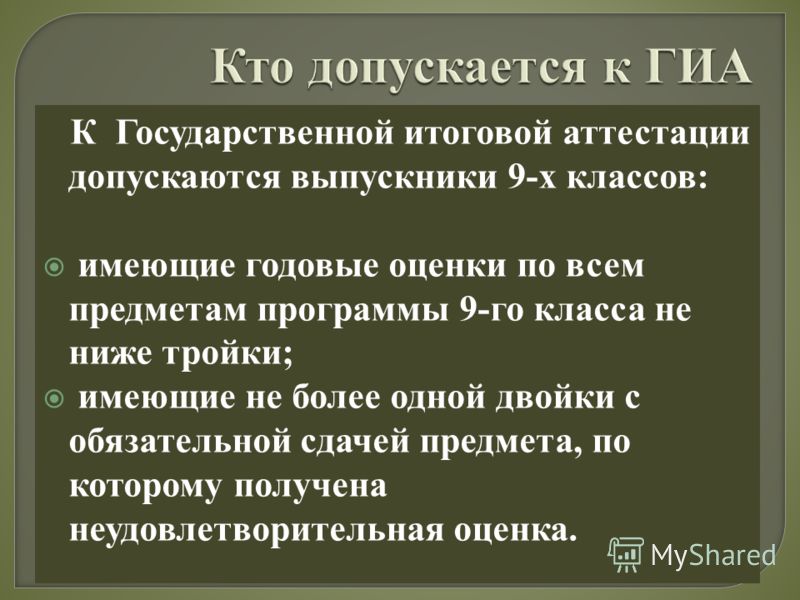 Кто допускается к ГИА

К Государственной итоговой аттестации допускаются выпускники 9-х классов:

имеющие годовые оценки по всем предметам программы 9-го класса не ниже тройки;

имеющие не более одной двойки с обязательной сдачей предмета, по которому получена неудовлетворительная оценка.

MyShared